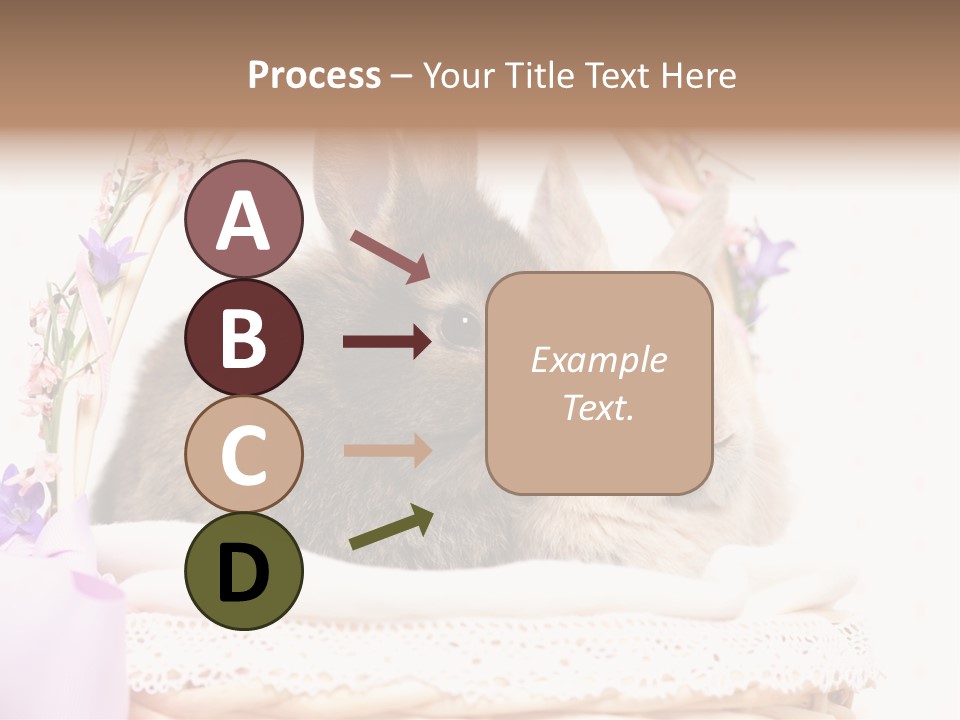 Process – Your Title Text Here

A

B

C

D

Example Text.